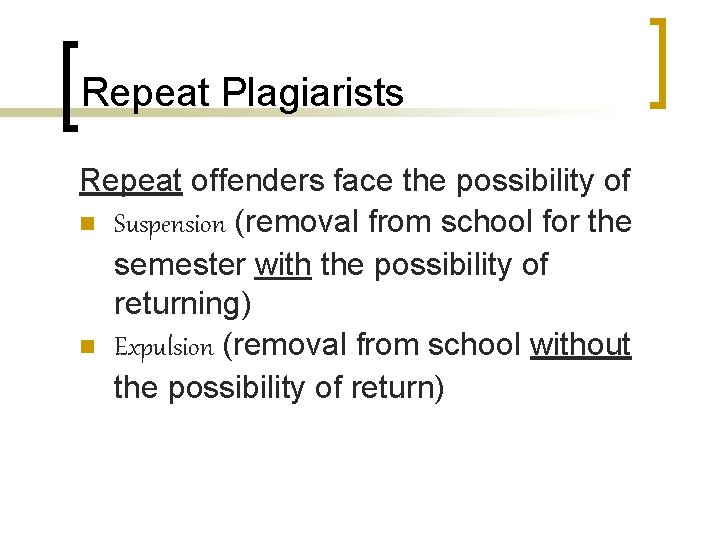 Repeat Plagiarists

Repeat offenders face the possibility of

- Suspension (removal from school for the semester with the possibility of returning)
- Expulsion (removal from school without the possibility of return)